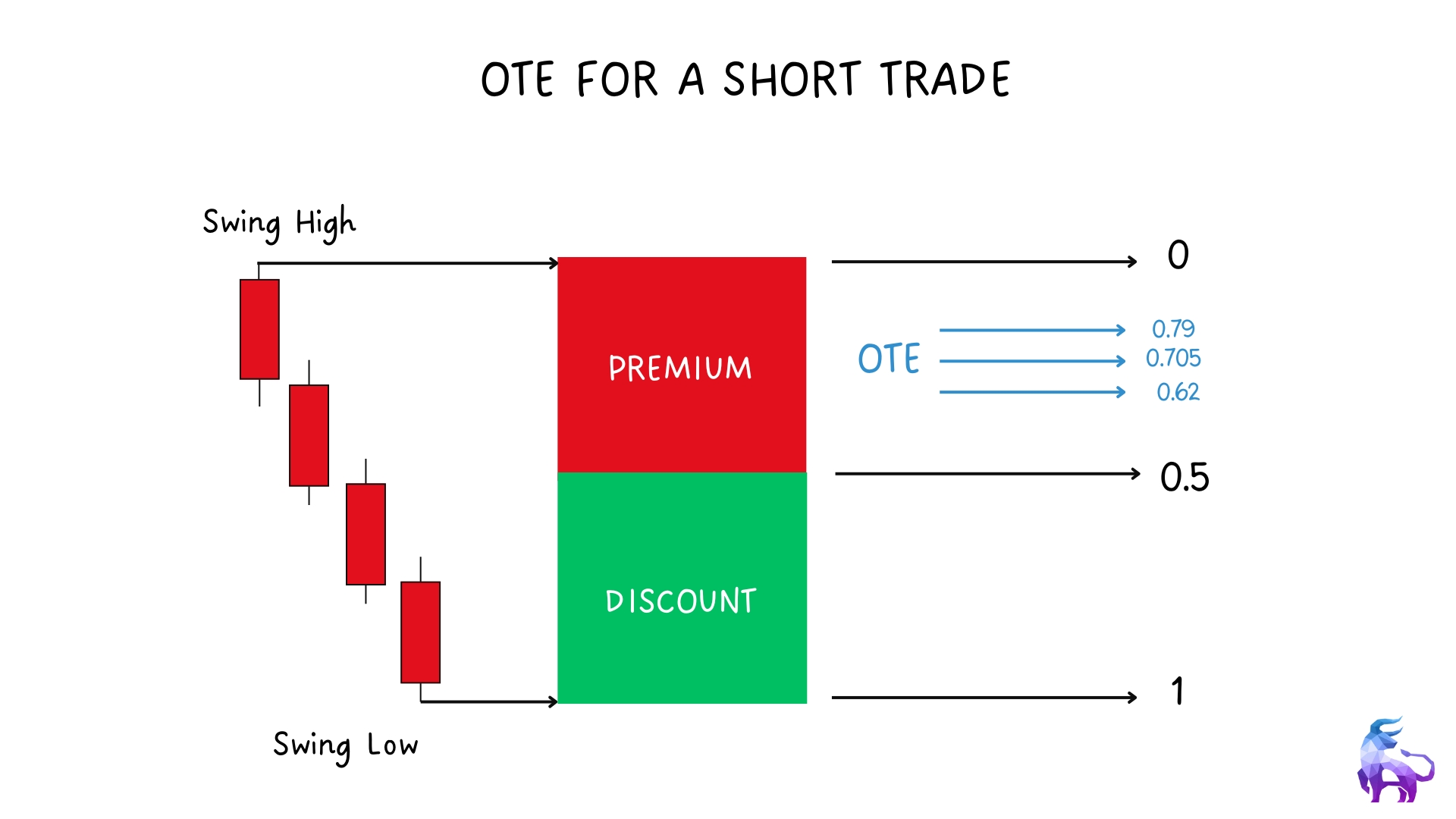 OTE FOR A SHORT TRADE

Swing High

PREMIUM

DISCOUNT

Swing Low

0

OTE

0.79
0.705
0.62

0.5

1